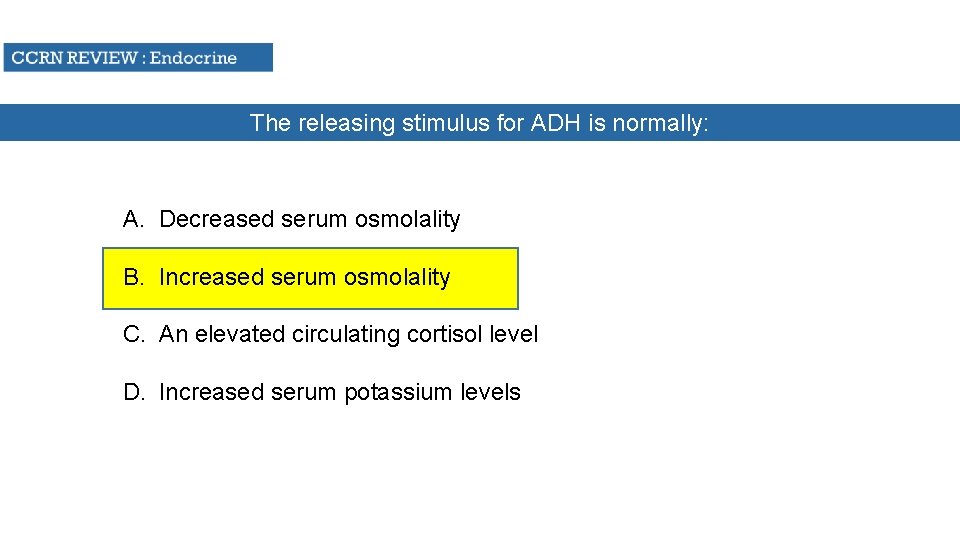 CCRN REVIEW : Endocrine

The releasing stimulus for ADH is normally:

A. Decreased serum osmolality

B. Increased serum osmolality

C. An elevated circulating cortisol level

D. Increased serum potassium levels